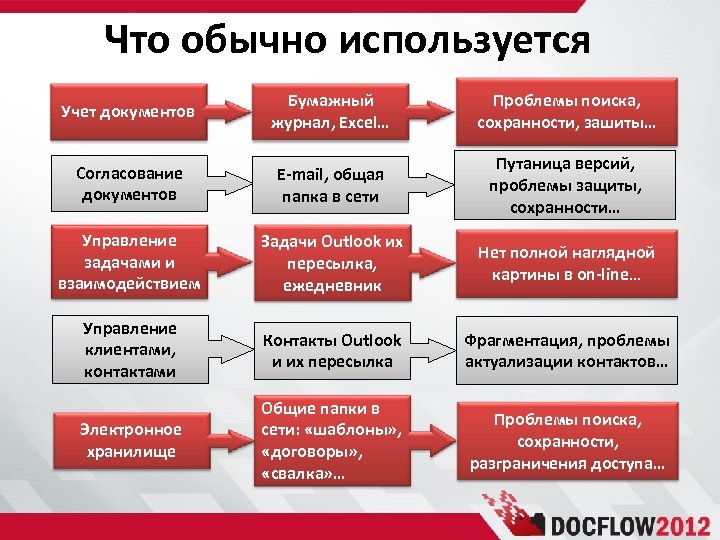 Что обычно используется

Учет документов

Бумажный журнал, Excel…

Проблемы поиска, сохранности, зашиты…

Согласование документов

E-mail, общая папка в сети

Путаница версий, проблемы защиты, сохранности…

Управление задачами и взаимодействием

Задачи Outlook их пересылка, ежедневник

Нет полной наглядной картины в on-line…

Управление клиентами, контактами

Контакты Outlook и их пересылка

Фрагментация, проблемы актуализации контактов…

Электронное хранилище

Общие папки в сети: «шаблоны», «договоры», «свалка»…

Проблемы поиска, сохранности, разграничения доступа…

DOCFLOW2012